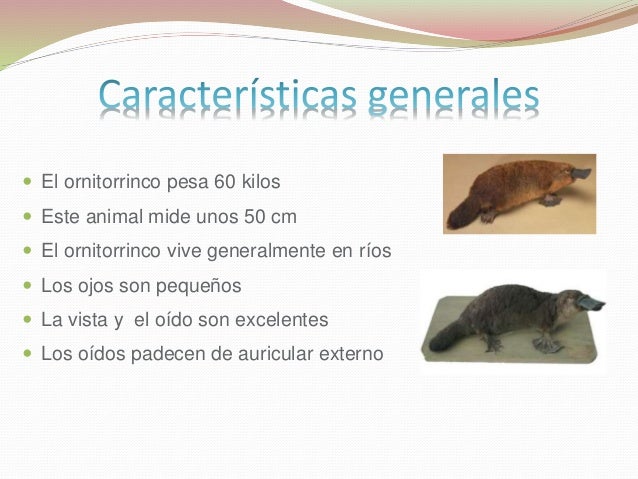 Características generales

- El ornitorrinco pesa 60 kilos
- Este animal mide unos 50 cm
- El ornitorrinco vive generalmente en ríos
- Los ojos son pequeños
- La vista y el oído son excelentes
- Los oídos padecen de auricular externo